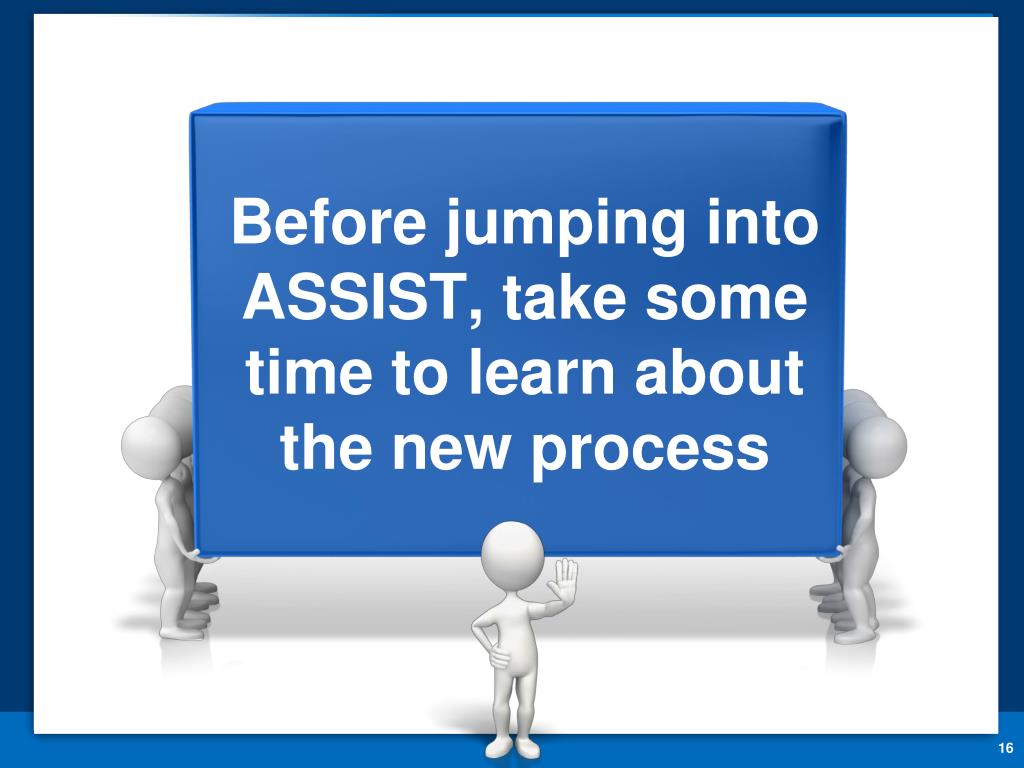 Before jumping into ASSIST, take some time to learn about the new process

16